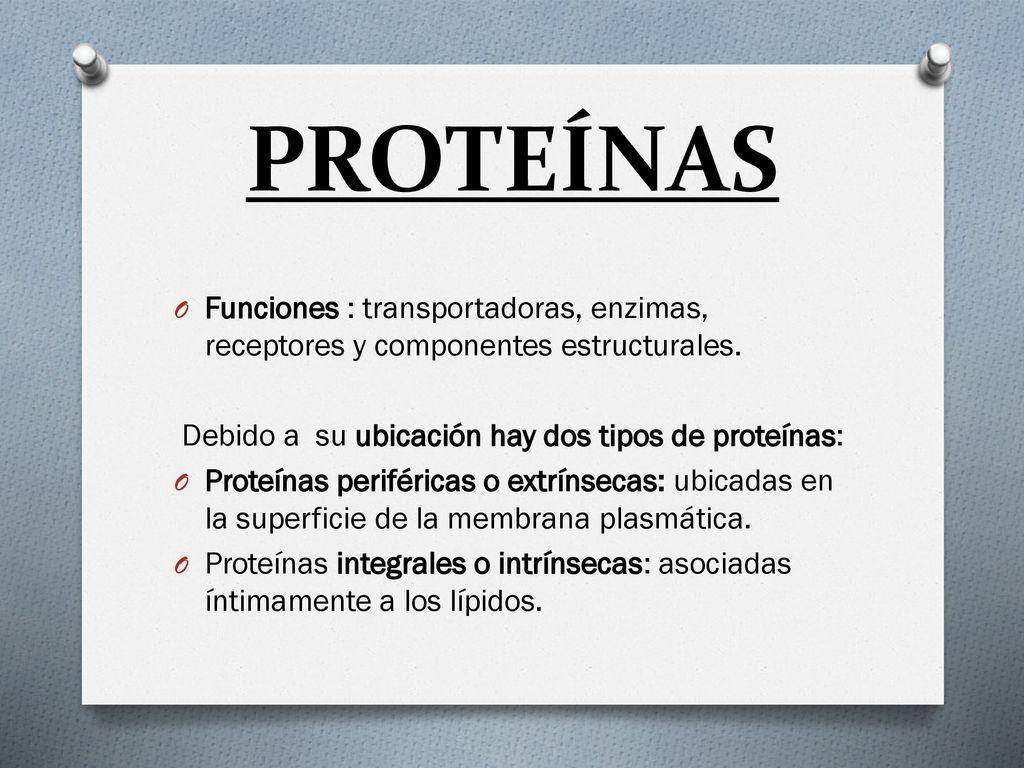 PROTEÍNAS

O Funciones : transportadoras, enzimas, receptores y componentes estructurales.

Debido a su ubicación hay dos tipos de proteínas:

O Proteínas periféricas o extrínsecas: ubicadas en la superficie de la membrana plasmática.

O Proteínas integrales o intrínsecas: asociadas íntimamente a los lípidos.